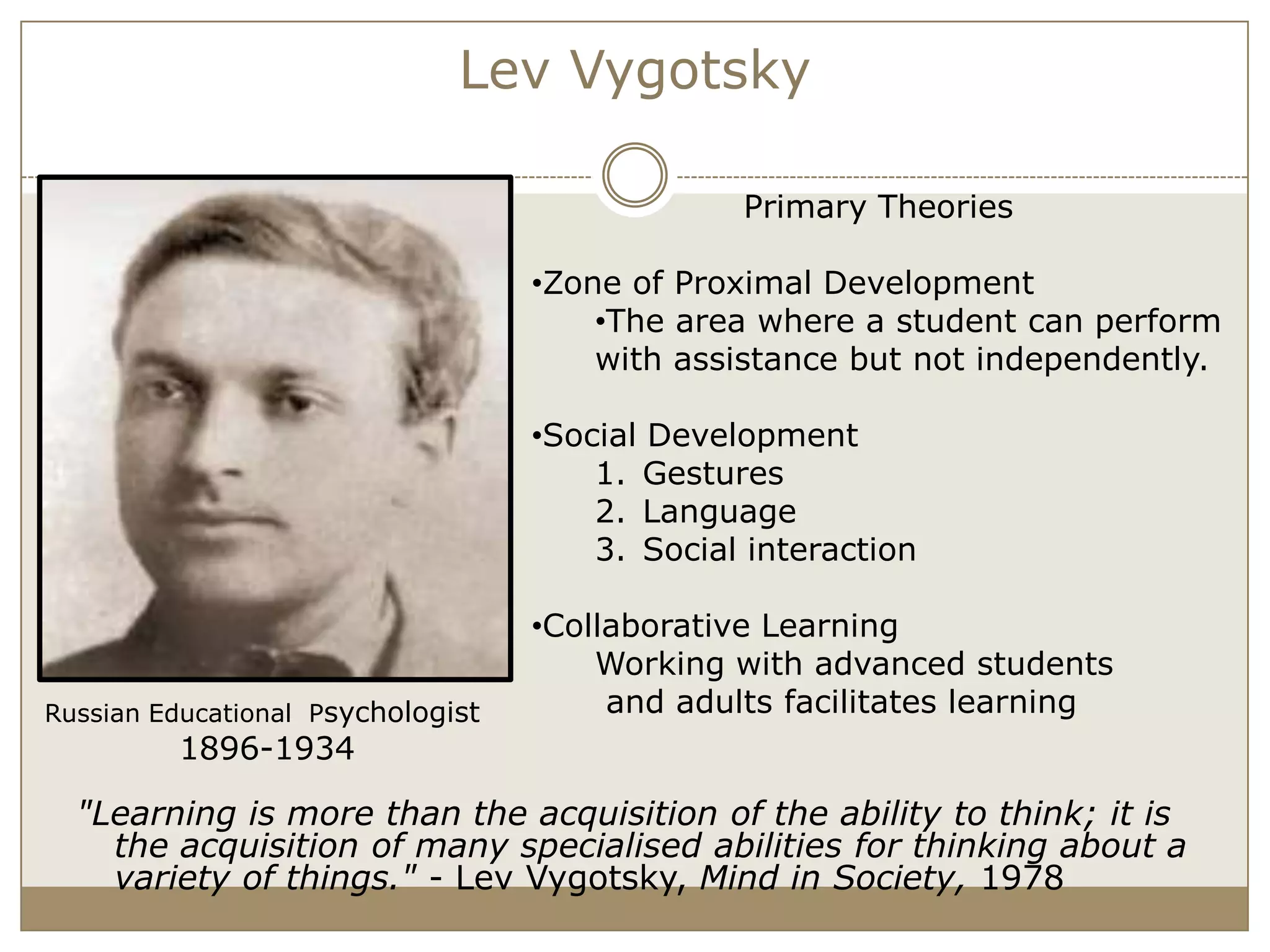 Lev Vygotsky

Russian Educational Psychologist
1896-1934

Primary Theories

•Zone of Proximal Development
•The area where a student can perform with assistance but not independently.

•Social Development
1. Gestures
2. Language
3. Social interaction

•Collaborative Learning
Working with advanced students and adults facilitates learning

"Learning is more than the acquisition of the ability to think; it is the acquisition of many specialised abilities for thinking about a variety of things." - Lev Vygotsky, Mind in Society, 1978